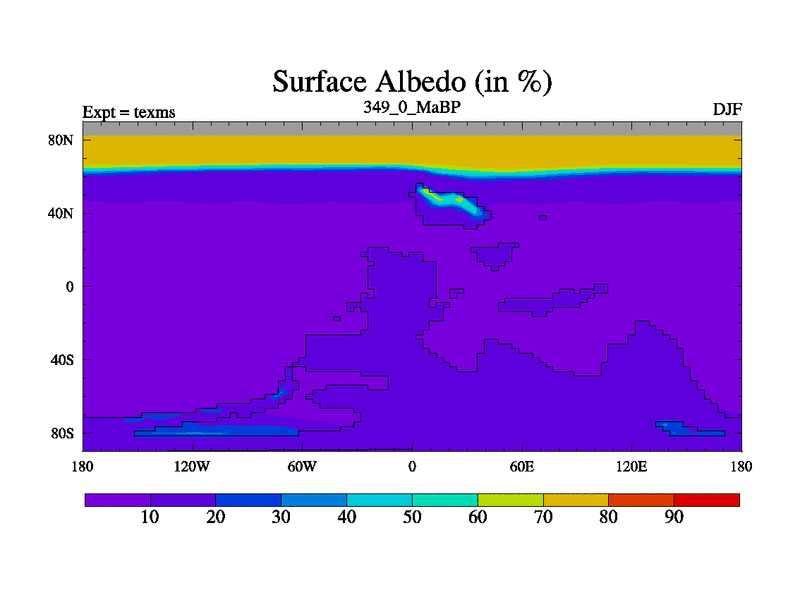 Surface Albedo (in %)

Expt = texms

349_0_MaBP

DJF

80N

40N

0

40S

80S

180

120W

60W

0

60E

120E

180

10 20 30 40 50 60 70 80 90